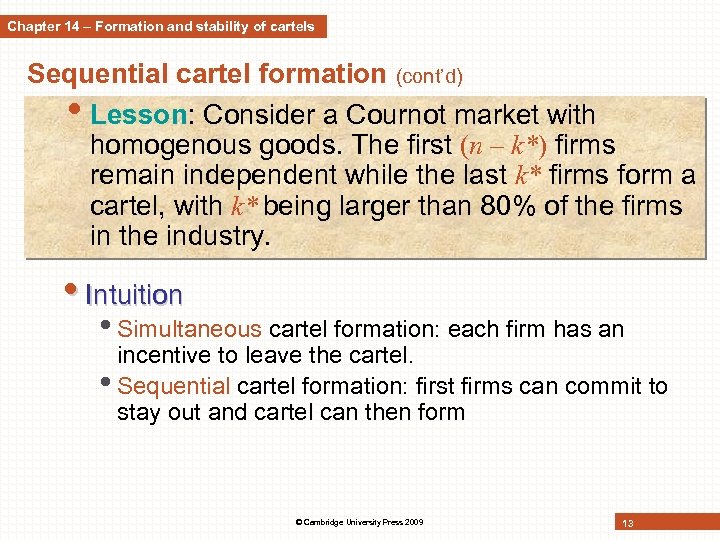 Chapter 14 – Formation and stability of cartels

Sequential cartel formation (cont'd)

• Lesson: Consider a Cournot market with homogenous goods. The first $(n - k^*)$ firms remain independent while the last $k^*$ firms form a cartel, with $k^*$ being larger than 80% of the firms in the industry.

• Intuition
• Simultaneous cartel formation: each firm has an incentive to leave the cartel.
• Sequential cartel formation: first firms can commit to stay out and cartel can then form

© Cambridge University Press 2009

13